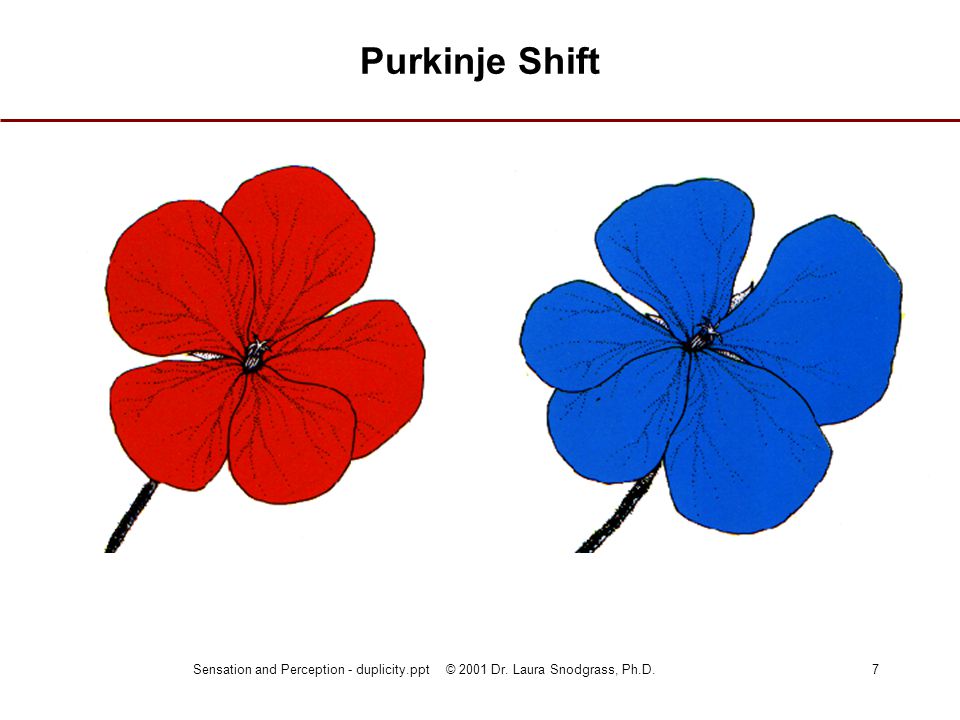 Purkinje Shift

Sensation and Perception - duplicity.ppt © 2001 Dr. Laura Snodgrass, Ph.D. 7